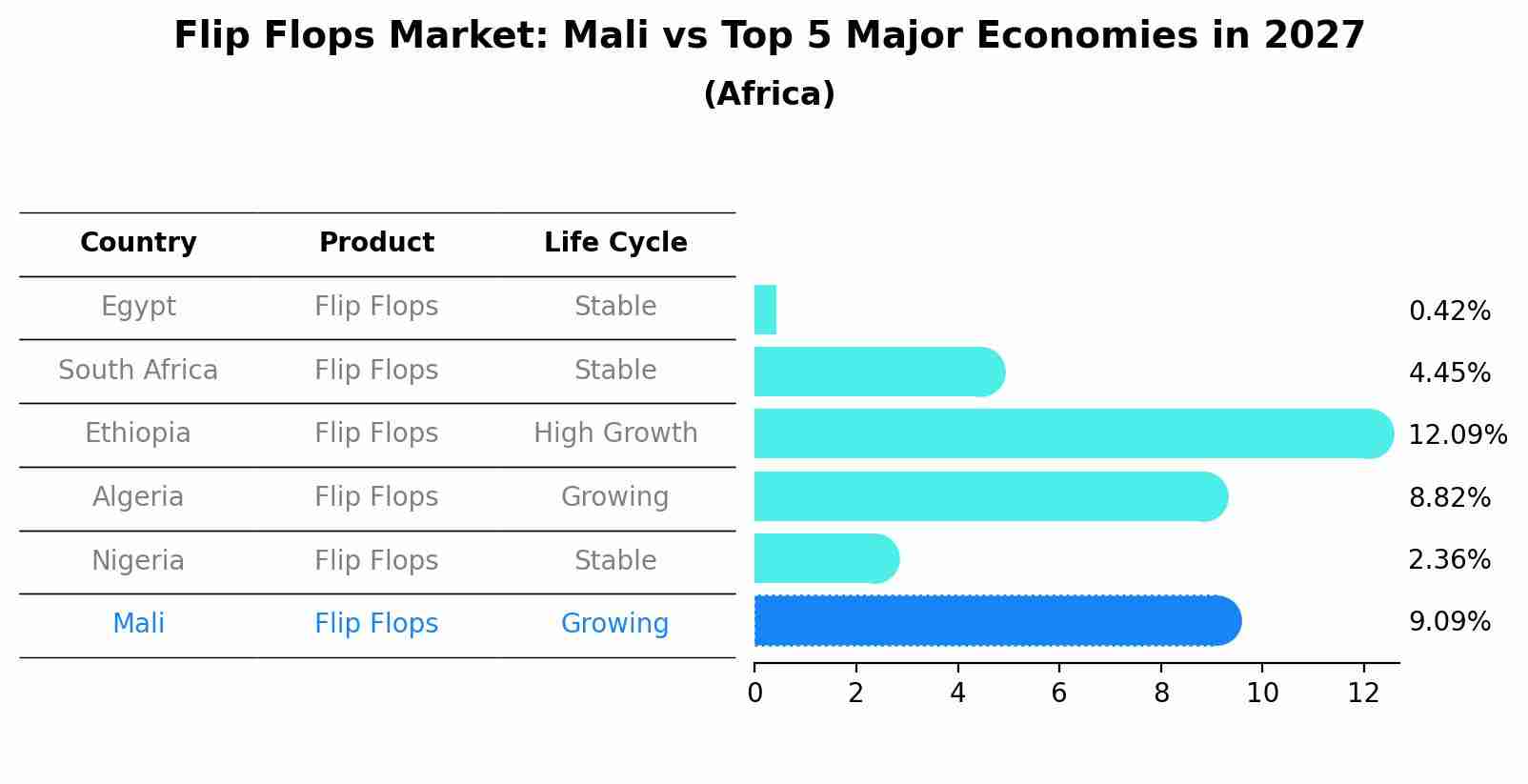 Flip Flops Market: Mali vs Top 5 Major Economies in 2027
(Africa)

| Country | Product | Life Cycle |
|---|---|---|
| Egypt | Flip Flops | Stable |
| South Africa | Flip Flops | Stable |
| Ethiopia | Flip Flops | High Growth |
| Algeria | Flip Flops | Growing |
| Nigeria | Flip Flops | Stable |
| Mali | Flip Flops | Growing |

0.42%
4.45%
12.09%
8.82%
2.36%
9.09%

0 2 4 6 8 10 12